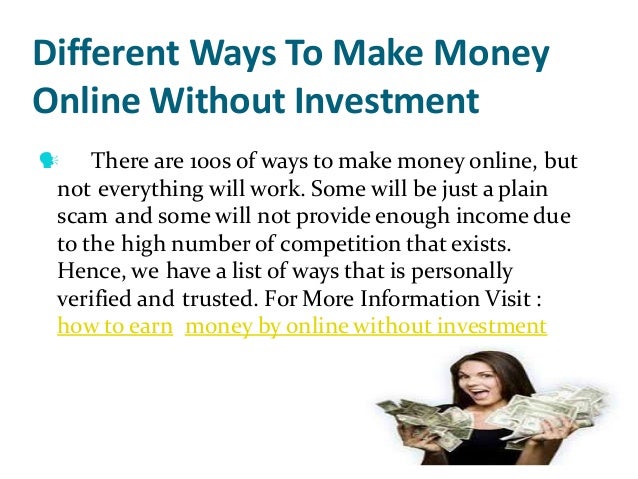 Different Ways To Make Money Online Without Investment

There are 100s of ways to make money online, but not everything will work. Some will be just a plain scam and some will not provide enough income due to the high number of competition that exists. Hence, we have a list of ways that is personally verified and trusted. For More Information Visit : how to earn money by online without investment